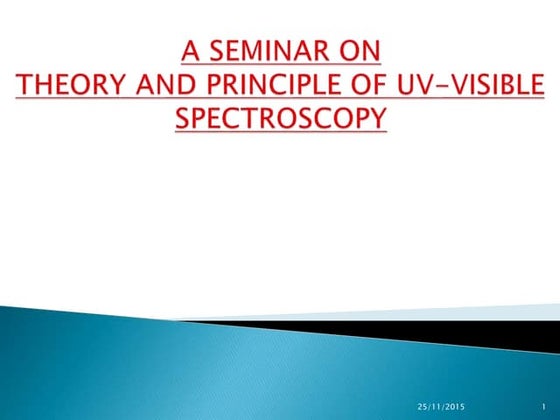 A SEMINAR ON
THEORY AND PRINCIPLE OF UV-VISIBLE SPECTROSCOPY

25/11/2015

1